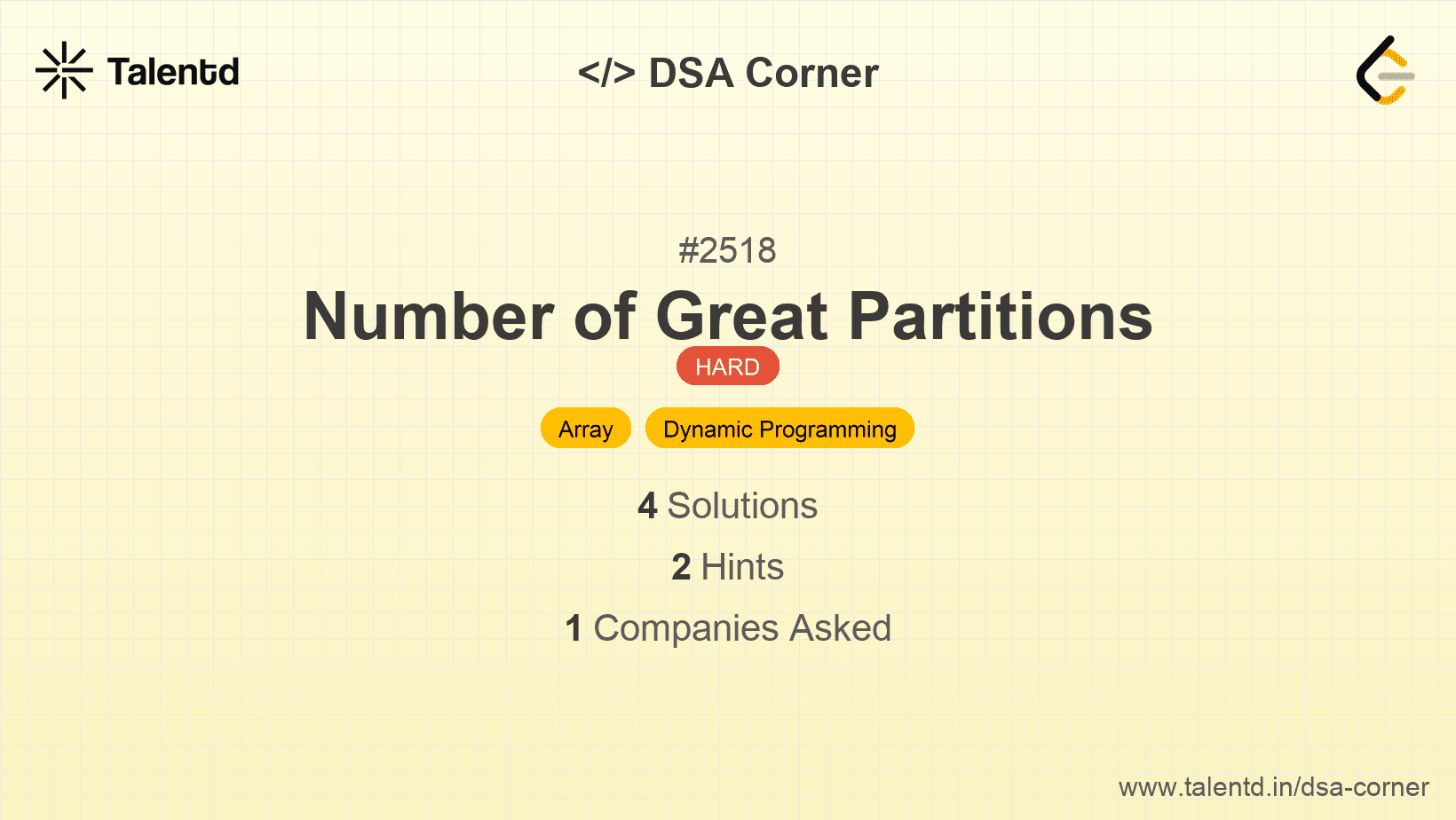 Talentd

</> DSA Corner

#2518

Number of Great Partitions

HARD

Array Dynamic Programming

4 Solutions

2 Hints

1 Companies Asked

www.talentd.in/dsa-corner